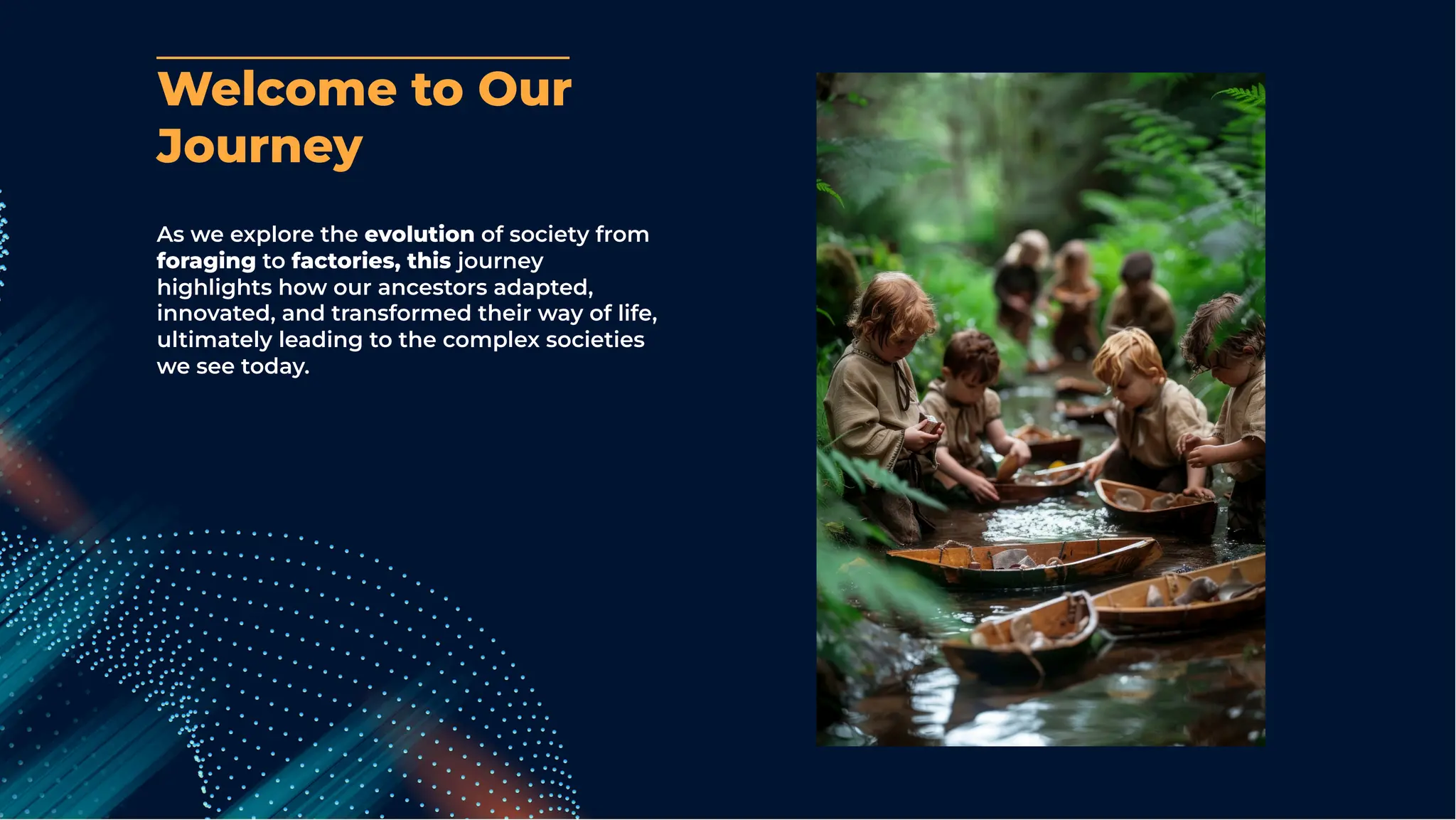 Welcome to Our Journey

As we explore the evolution of society from foraging to factories, this journey highlights how our ancestors adapted, innovated, and transformed their way of life, ultimately leading to the complex societies we see today.